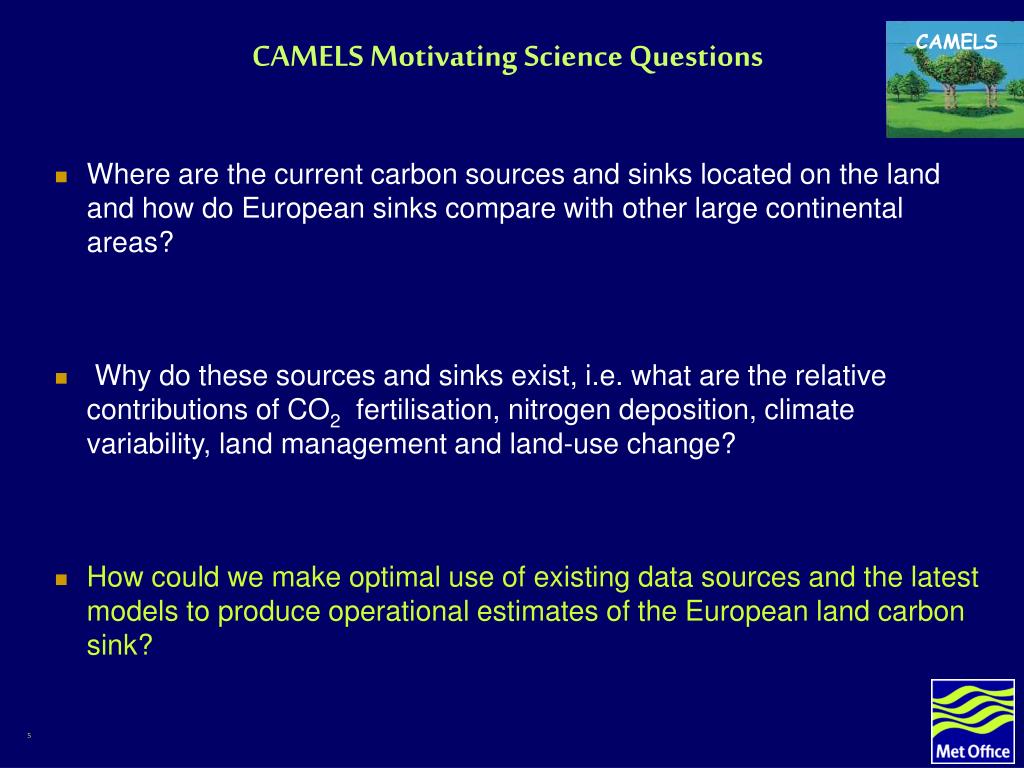 CAMELS Motivating Science Questions

CAMELS

Where are the current carbon sources and sinks located on the land and how do European sinks compare with other large continental areas?

Why do these sources and sinks exist, i.e. what are the relative contributions of $CO_2$ fertilisation, nitrogen deposition, climate variability, land management and land-use change?

How could we make optimal use of existing data sources and the latest models to produce operational estimates of the European land carbon sink?

5

Met Office